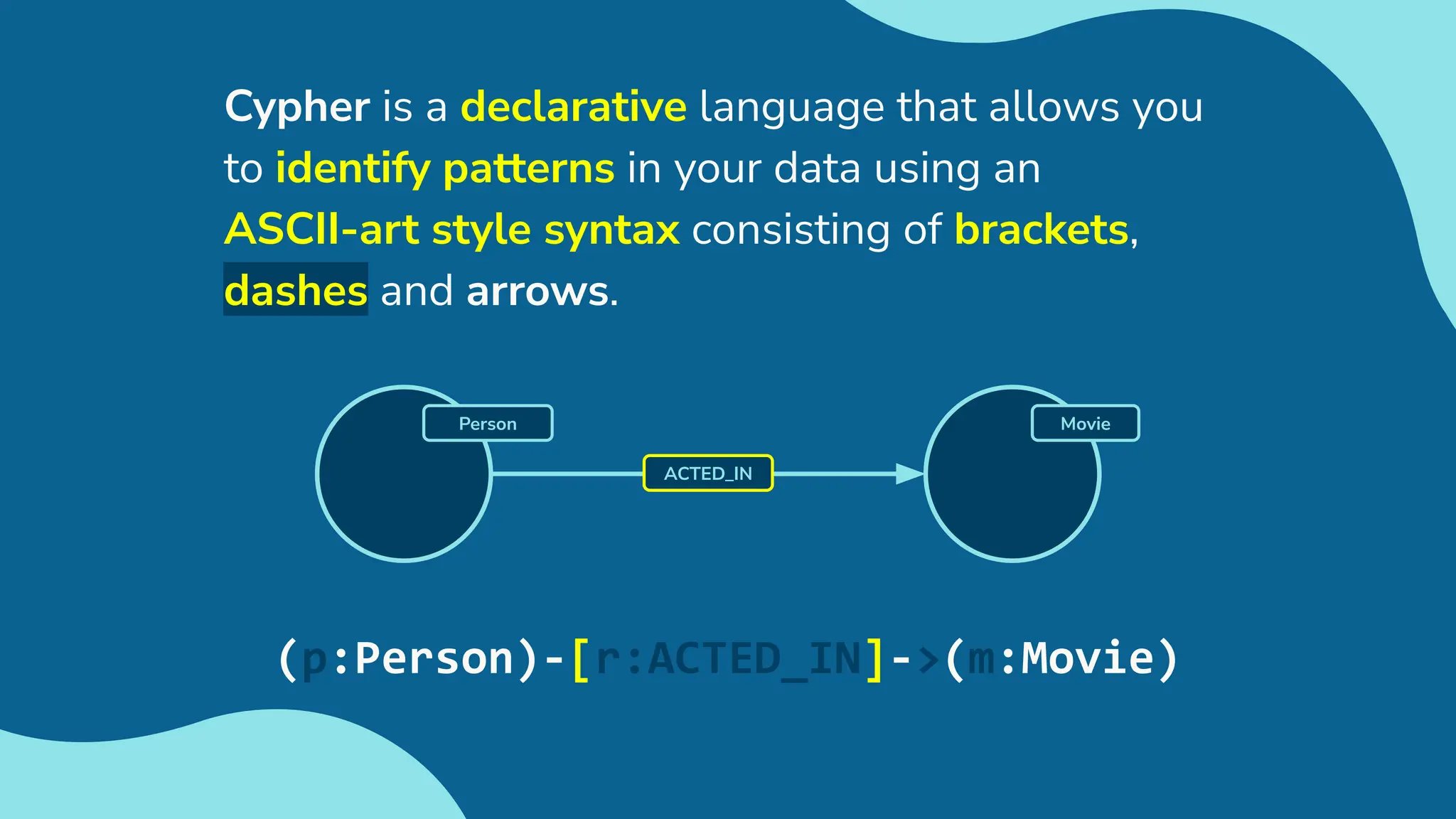 Cypher is a declarative language that allows you to identify patterns in your data using an ASCII-art style syntax consisting of brackets, dashes and arrows.

Person

ACTED_IN

Movie

(p:Person)-[r:ACTED_IN]->(m:Movie)